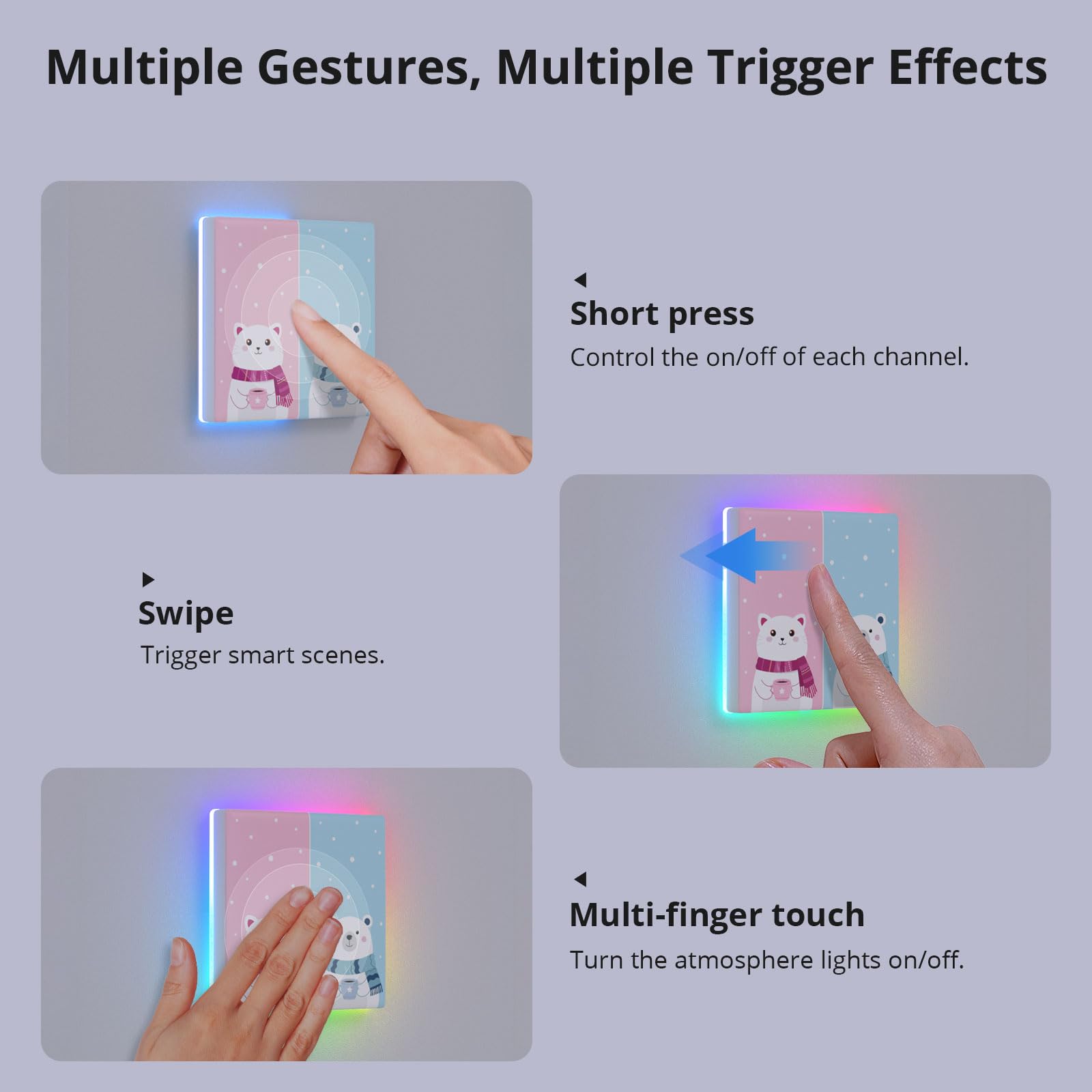 Multiple Gestures, Multiple Trigger Effects

Short press
Control the on/off of each channel.

Swipe
Trigger smart scenes.

Multi-finger touch
Turn the atmosphere lights on/off.